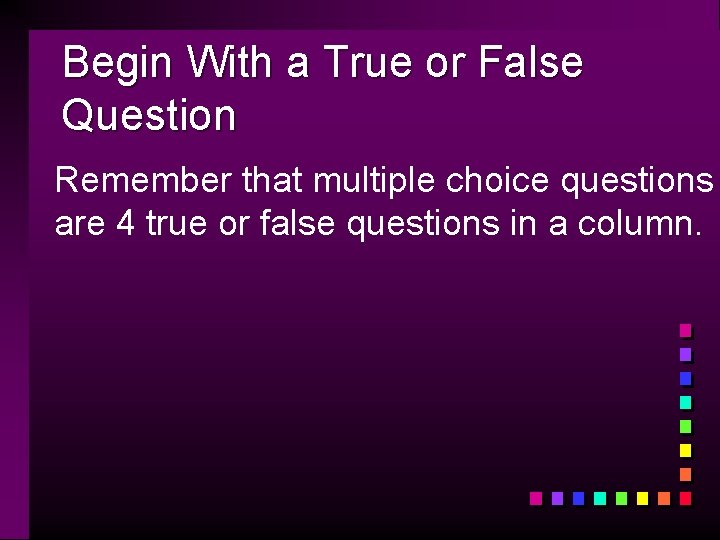 Begin With a True or False Question

Remember that multiple choice questions are 4 true or false questions in a column.